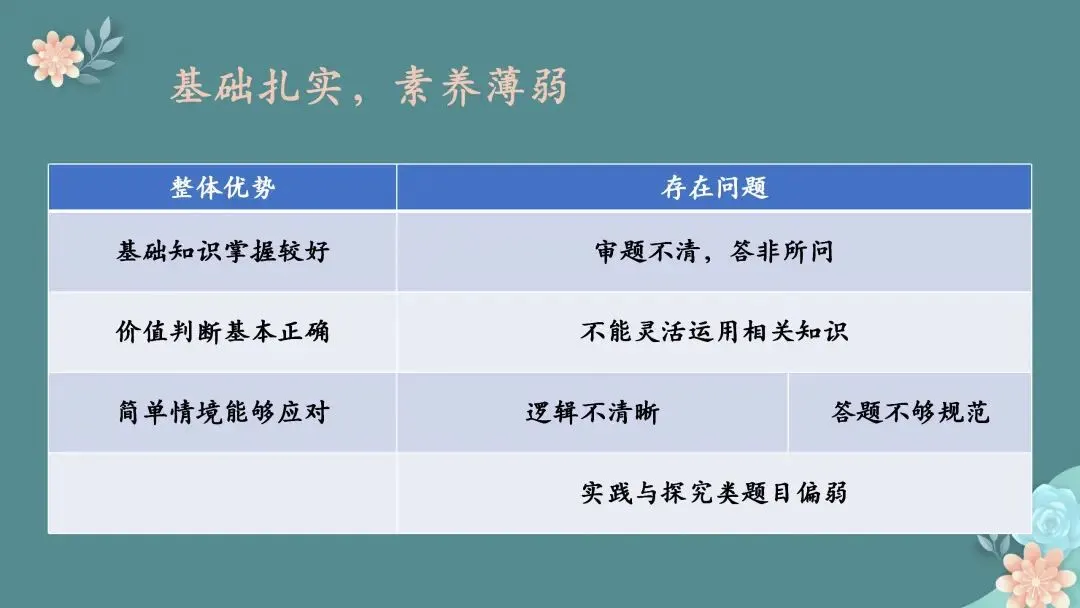 基础扎实，素养薄弱

| 整体优势 | 存在问题 | |
|---|---|---|
| 基础知识掌握较好 | 审题不清，答非所问 | |
| 价值判断基本正确 | 不能灵活运用相关知识 | |
| 简单情境能够应对 | 逻辑不清晰 | 答题不够规范 |
| | 实践与探究类题目偏弱 | |